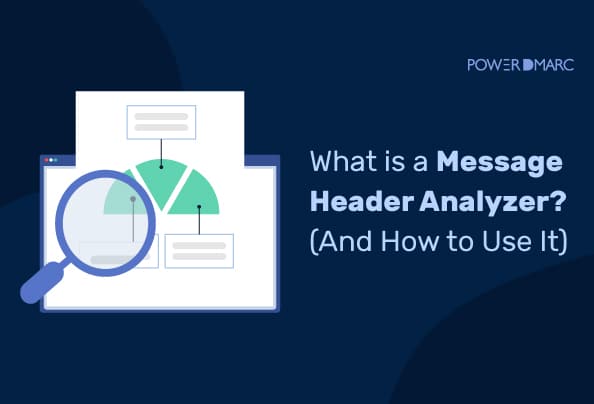 POWERDMARC

What is a Message Header Analyzer? (And How to Use It)